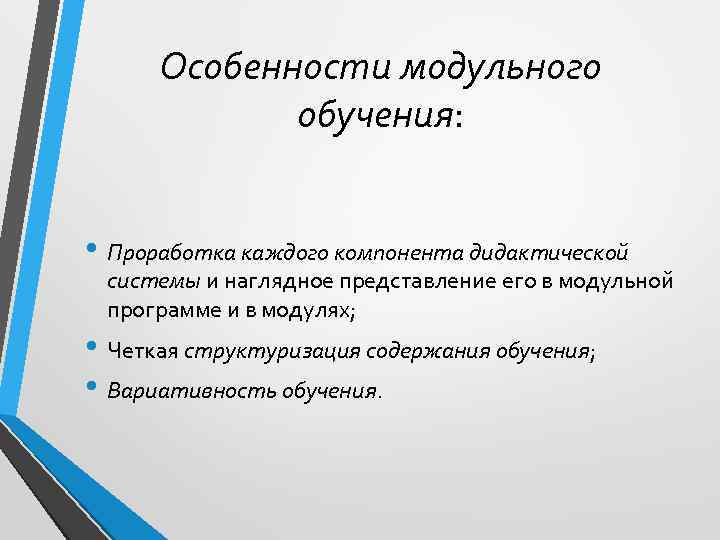 Особенности модульного обучения:

• Проработка каждого компонента дидактической системы и наглядное представление его в модульной программе и в модулях;
• Четкая структуризация содержания обучения;
• Вариативность обучения.